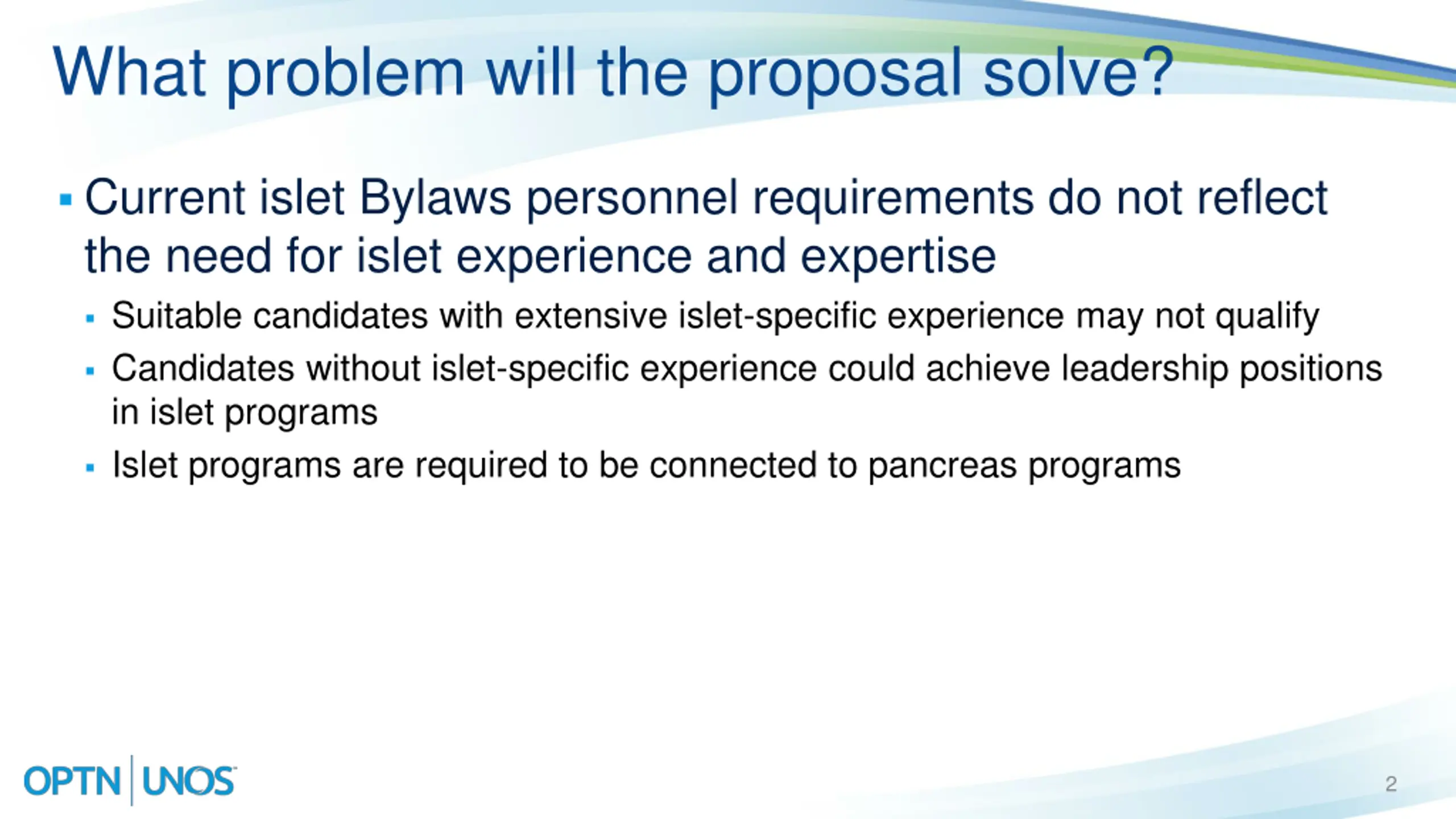 What problem will the proposal solve?

▪ Current islet Bylaws personnel requirements do not reflect the need for islet experience and expertise

▪ Suitable candidates with extensive islet-specific experience may not qualify

▪ Candidates without islet-specific experience could achieve leadership positions in islet programs

▪ Islet programs are required to be connected to pancreas programs

OPTN | UNOS

2